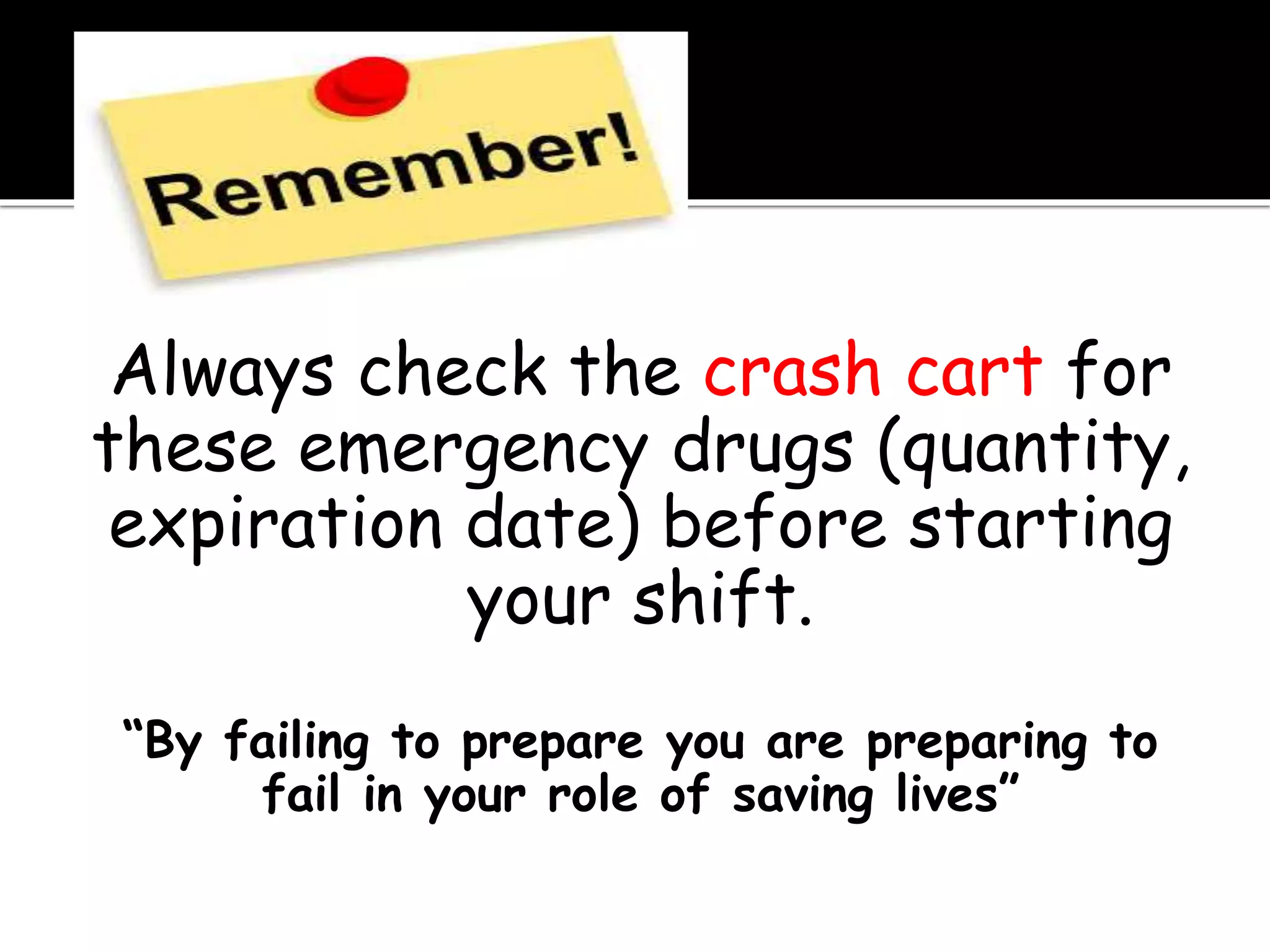 Remember!

Always check the crash cart for these emergency drugs (quantity, expiration date) before starting your shift.

“By failing to prepare you are preparing to fail in your role of saving lives”